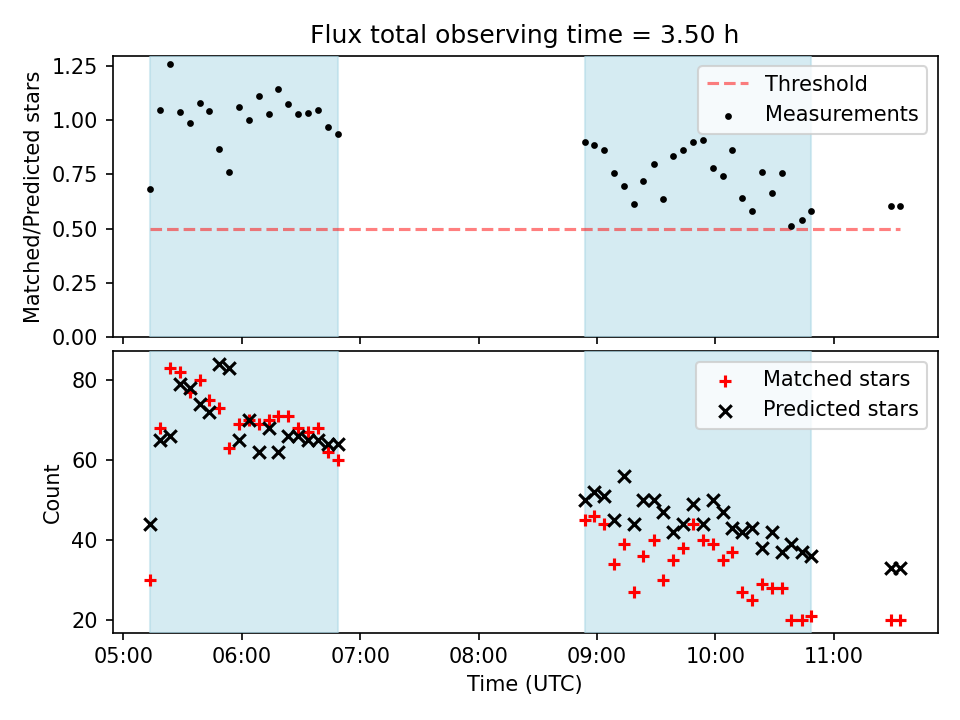 Flux total observing time = 3.50 h

Matched/Predicted stars

1.25
1.00
0.75
0.50
0.25
0.00

Threshold
Measurements

Count

80
60
40
20

Matched stars
Predicted stars

05:00 06:00 07:00 08:00 09:00 10:00 11:00

Time (UTC)